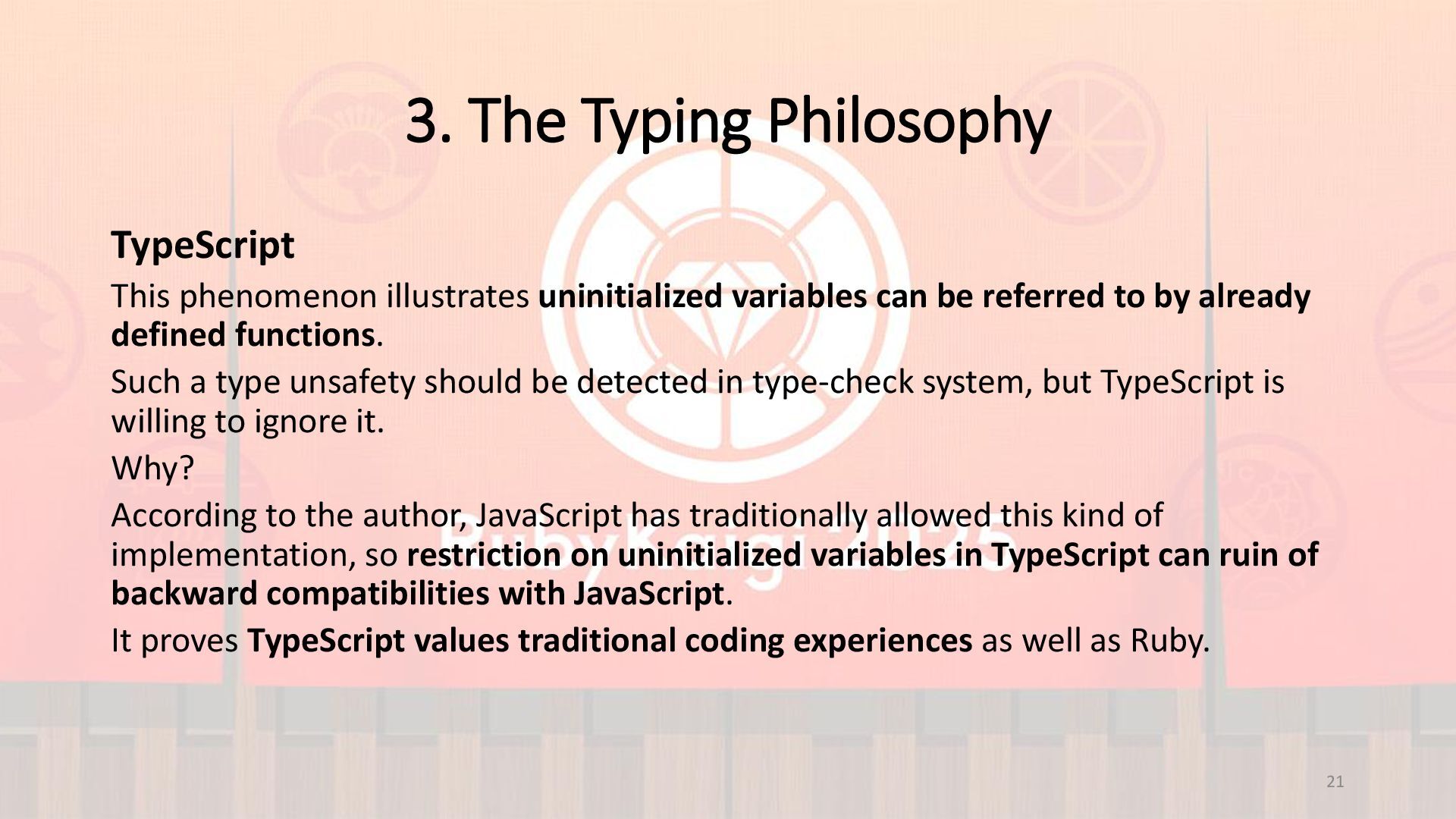 3. The Typing Philosophy

TypeScript

This phenomenon illustrates uninitialized variables can be referred to by already defined functions.

Such a type unsafety should be detected in type-check system, but TypeScript is willing to ignore it.

Why?

According to the author, JavaScript has traditionally allowed this kind of implementation, so restriction on uninitialized variables in TypeScript can ruin of backward compatibilities with JavaScript.

It proves TypeScript values traditional coding experiences as well as Ruby.

21